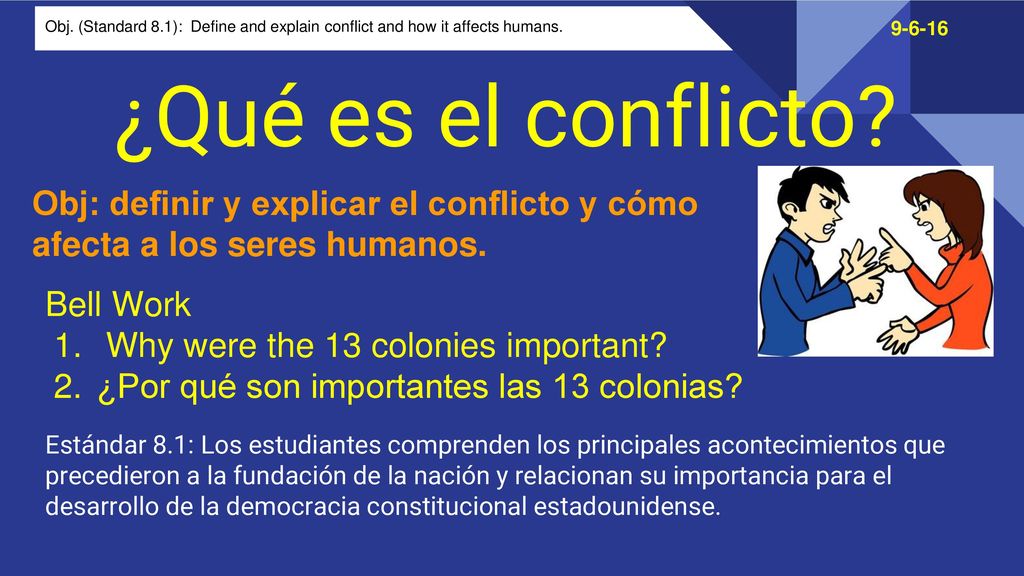 Obj. (Standard 8.1): Define and explain conflict and how it affects humans.

9-6-16

¿Qué es el conflicto?

Obj: definir y explicar el conflicto y cómo afecta a los seres humanos.

Bell Work
1. Why were the 13 colonies important?
2. ¿Por qué son importantes las 13 colonias?

Estándar 8.1: Los estudiantes comprenden los principales acontecimientos que precedieron a la fundación de la nación y relacionan su importancia para el desarrollo de la democracia constitucional estadounidense.